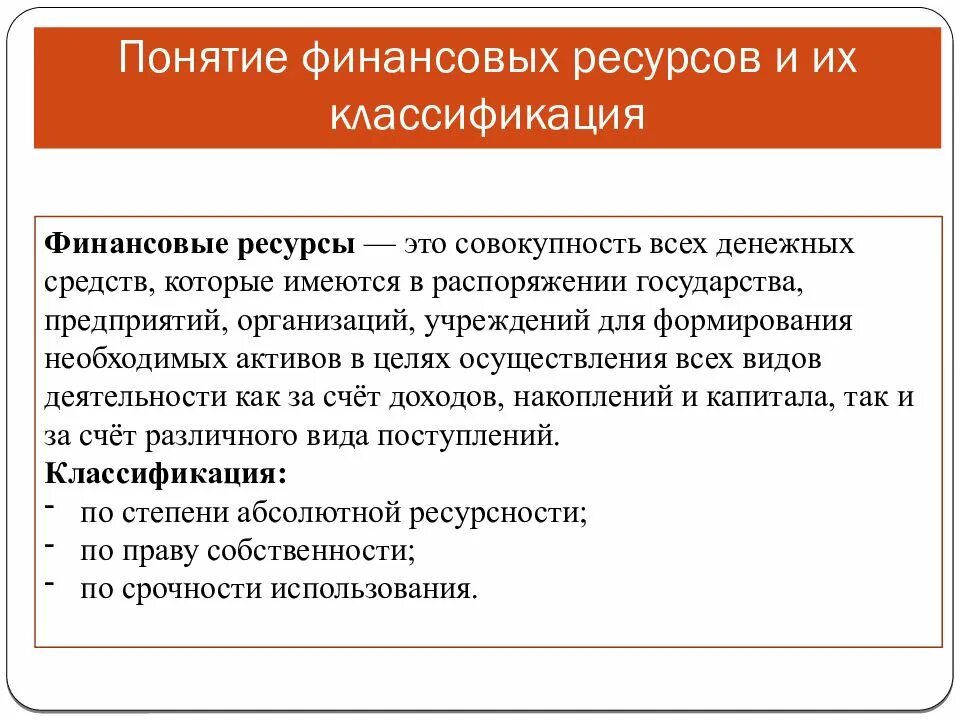 Понятие финансовых ресурсов и их классификация

Финансовые ресурсы — это совокупность всех денежных средств, которые имеются в распоряжении государства, предприятий, организаций, учреждений для формирования необходимых активов в целях осуществления всех видов деятельности как за счёт доходов, накоплений и капитала, так и за счёт различного вида поступлений.
Классификация:
- по степени абсолютной ресурсности;
- по праву собственности;
- по срочности использования.